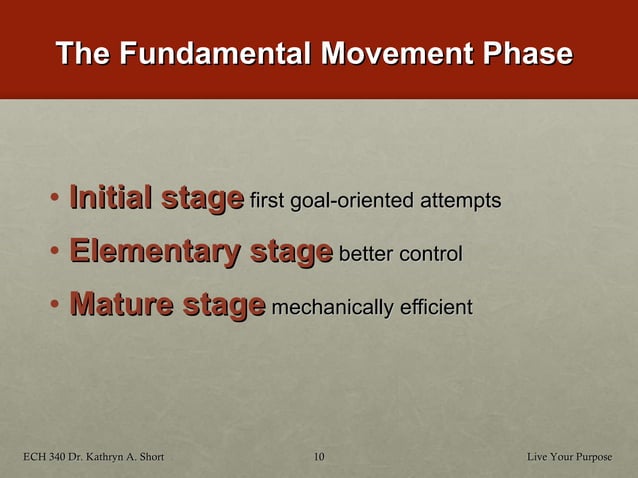 The Fundamental Movement Phase

• Initial stage first goal-oriented attempts

• Elementary stage better control

• Mature stage mechanically efficient

ECH 340 Dr. Kathryn A. Short

10

Live Your Purpose